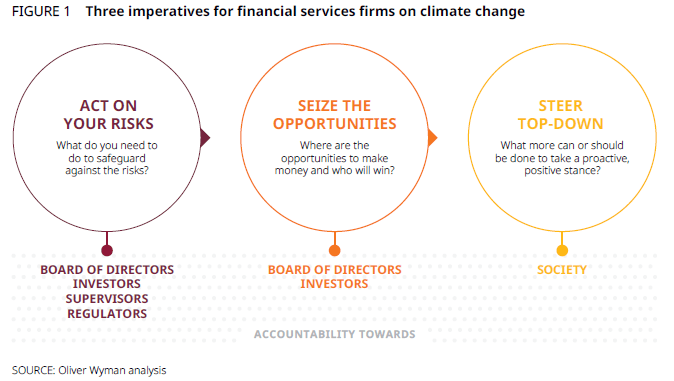 FIGURE 1 Three imperatives for financial services firms on climate change

ACT ON YOUR RISKS

What do you need to do to safeguard against the risks?

SEIZE THE OPPORTUNITIES

Where are the opportunities to make money and who will win?

STEER TOP-DOWN

What more can or should be done to take a proactive, positive stance?

BOARD OF DIRECTORS
INVESTORS
SUPERVISORS
REGULATORS

BOARD OF DIRECTORS
INVESTORS

SOCIETY

ACCOUNTABILITY TOWARDS

SOURCE: Oliver Wyman analysis